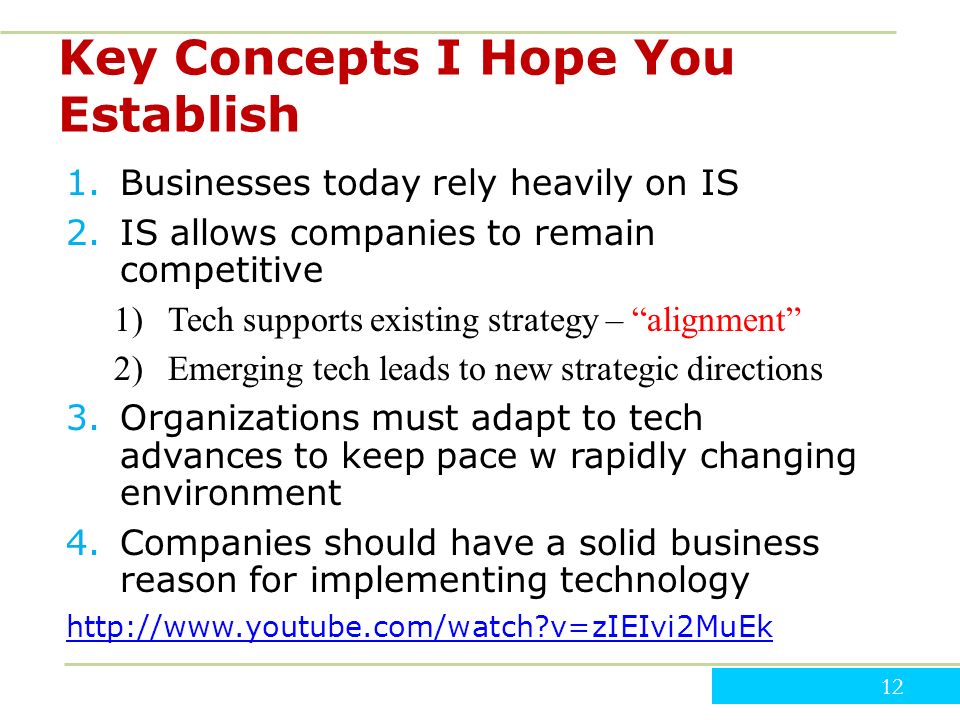 Key Concepts I Hope You Establish

1. Businesses today rely heavily on IS
2. IS allows companies to remain competitive
1) Tech supports existing strategy – “alignment”
2) Emerging tech leads to new strategic directions
3. Organizations must adapt to tech advances to keep pace w rapidly changing environment
4. Companies should have a solid business reason for implementing technology

http://www.youtube.com/watch?v=zIEIvi2MuEk

12